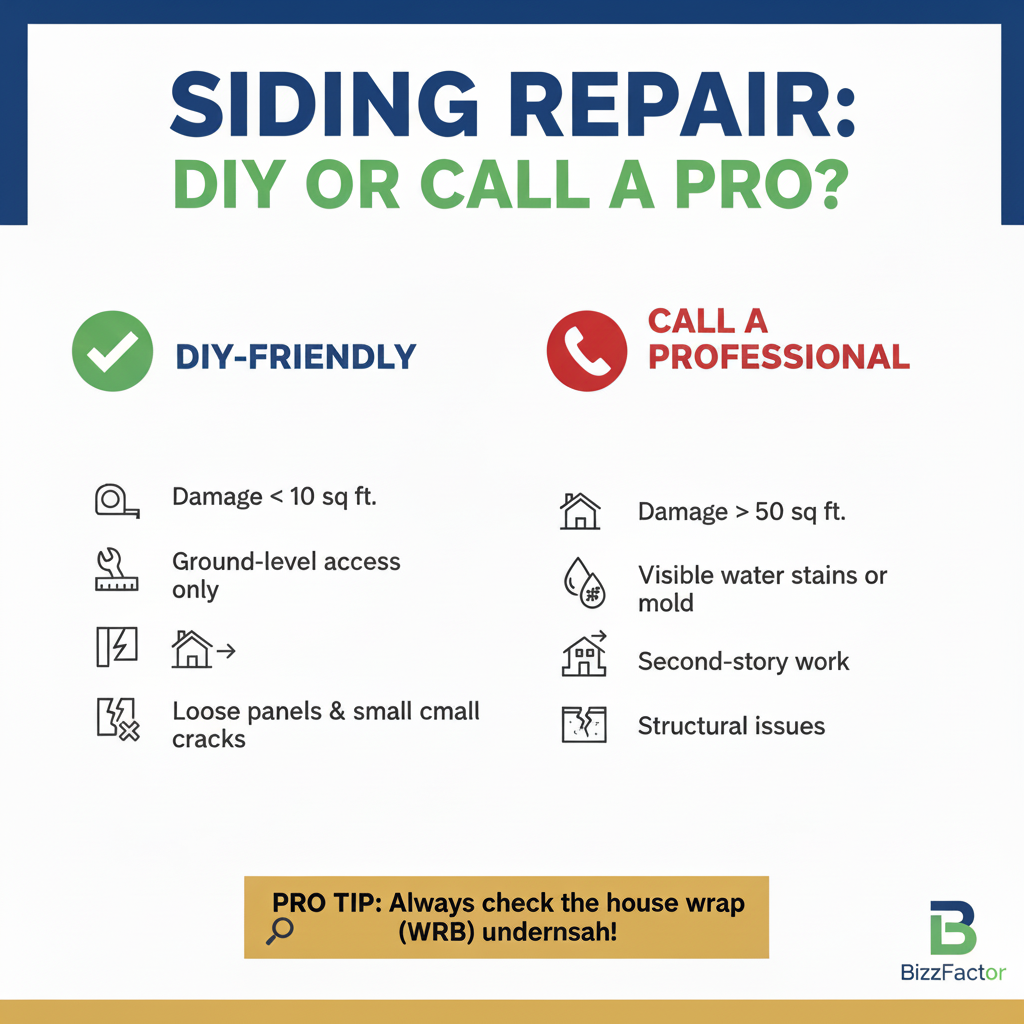 SIDING REPAIR:
DIY OR CALL A PRO?

DIY-FRIENDLY

Damage < 10 sq ft.

Ground-level access only

Loose panels & small cmall cracks

CALL A PROFESSIONAL

Damage > 50 sq ft.

Visible water stains or mold

Second-story work

Structural issues

PRO TIP: Always check the house wrap (WRB) undernsah!

BizzFactor